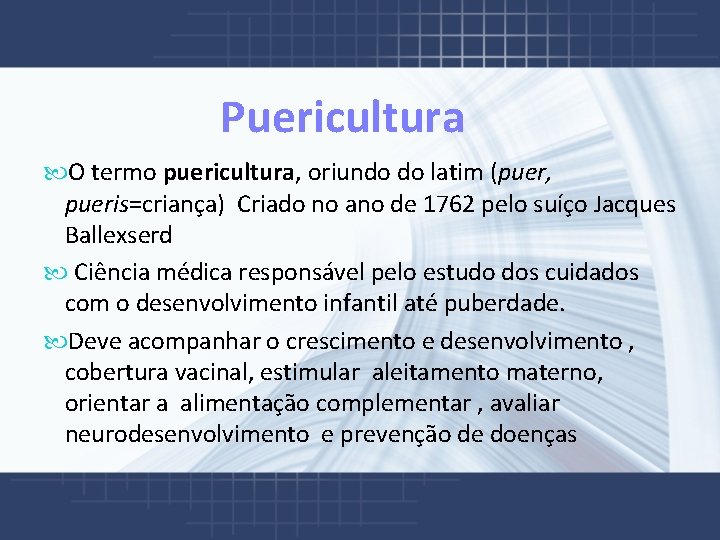 Puericultura

O termo puericultura, oriundo do latim (puer, pueris=criança) Criado no ano de 1762 pelo suíço Jacques Ballexserd

Ciência médica responsável pelo estudo dos cuidados com o desenvolvimento infantil até puberdade.

Deve acompanhar o crescimento e desenvolvimento , cobertura vacinal, estimular aleitamento materno, orientar a alimentação complementar , avaliar neurodesenvolvimento e prevenção de doenças